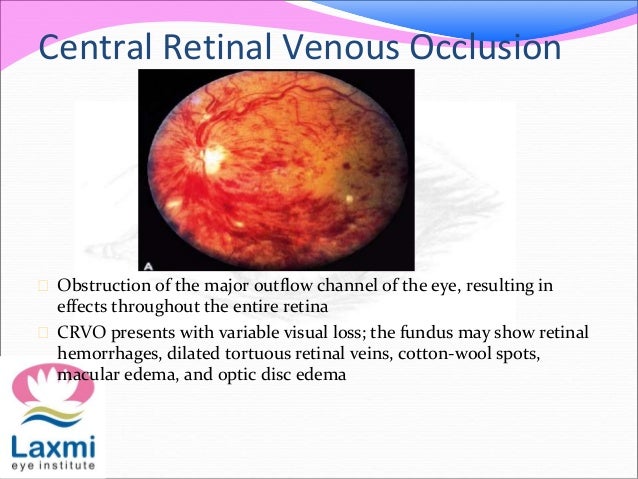 Central Retinal Venous Occlusion

A

Obstruction of the major outflow channel of the eye, resulting in effects throughout the entire retina

CRVO presents with variable visual loss; the fundus may show retinal hemorrhages, dilated tortuous retinal veins, cotton-wool spots, macular edema, and optic disc edema

Laxmi
eye institute